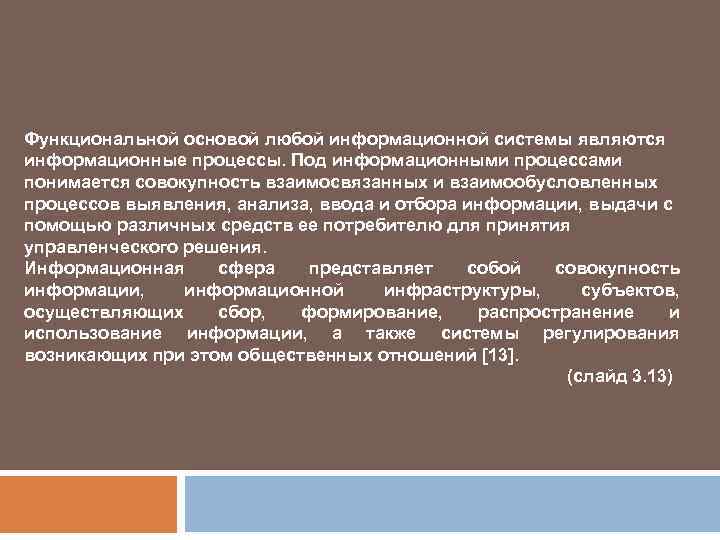 Функциональной основой любой информационной системы являются информационные процессы. Под информационными процессами понимается совокупность взаимосвязанных и взаимообусловленных процессов выявления, анализа, ввода и отбора информации, выдачи с помощью различных средств ее потребителю для принятия управленческого решения.
Информационная сфера представляет собой совокупность информации, информационной инфраструктуры, субъектов, осуществляющих сбор, формирование, распространение и использование информации, а также системы регулирования возникающих при этом общественных отношений [13].
(слайд 3.13)